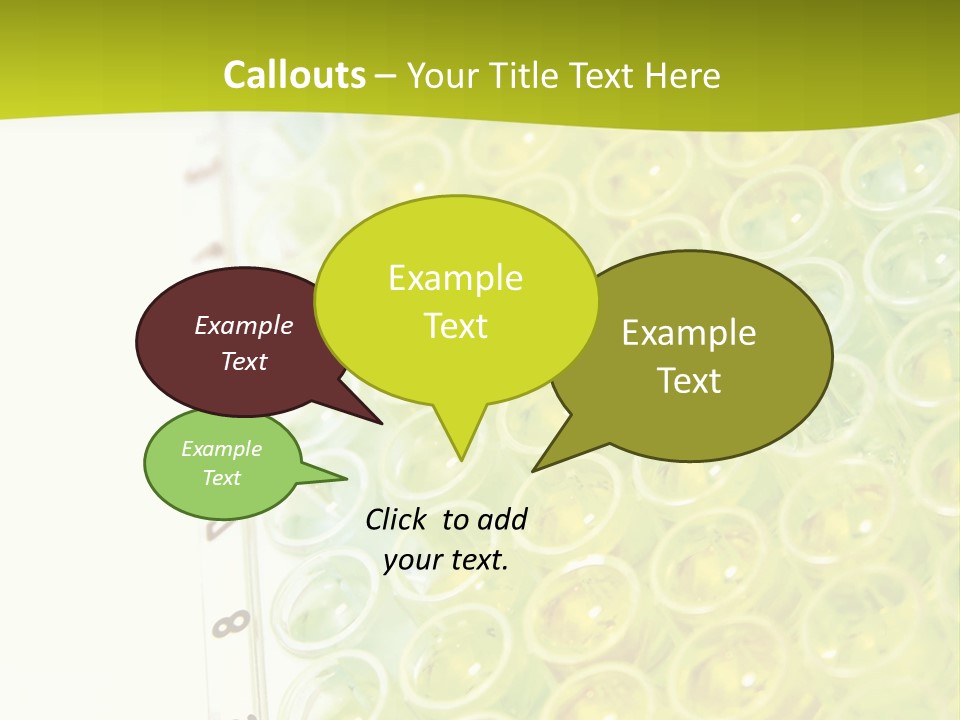 Callouts – Your Title Text Here

Example Text

Example Text

Example Text

Example Text

Click to add your text.